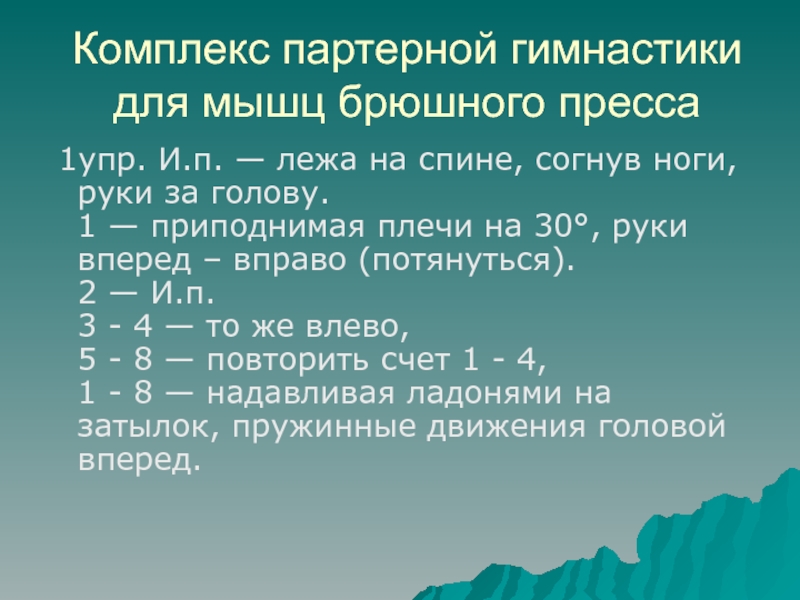 Комплекс партерной гимнастики для мышц брюшного пресса

1упр. И.п. — лежа на спине, согнув ноги, руки за голову.
1 — приподнимая плечи на 30°, руки вперед – вправо (потянуться).
2 — И.п.
3 - 4 — то же влево,
5 - 8 — повторить счет 1 - 4,
1 - 8 — надавливая ладонями на затылок, пружинные движения головой вперед.